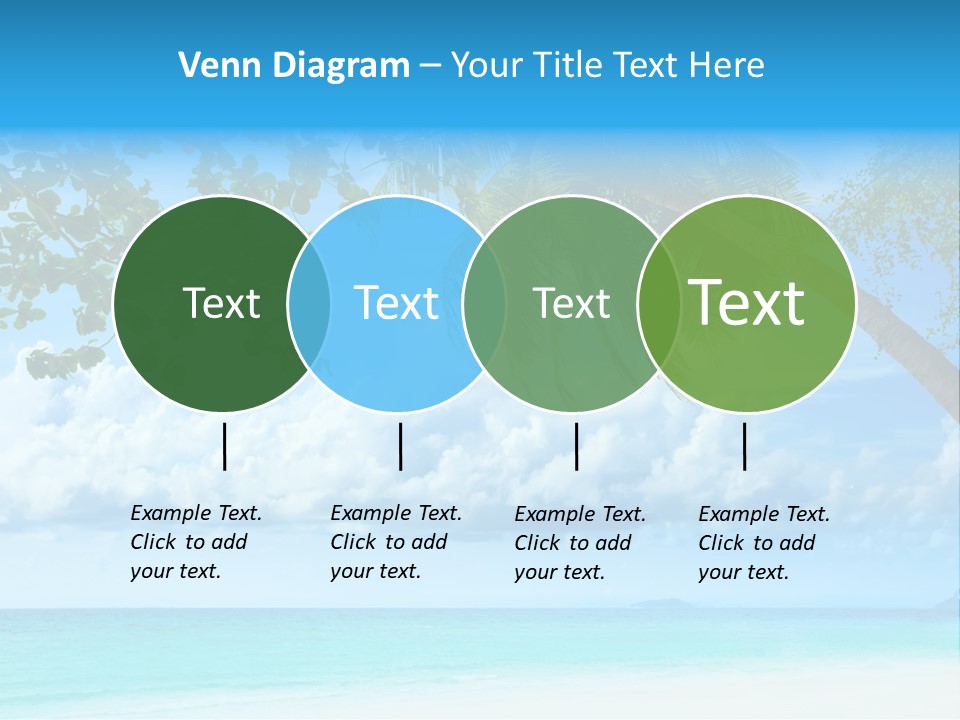 Venn Diagram – Your Title Text Here

Text

Text

Text

Text

Example Text. Click to add your text.

Example Text. Click to add your text.

Example Text. Click to add your text.

Example Text. Click to add your text.